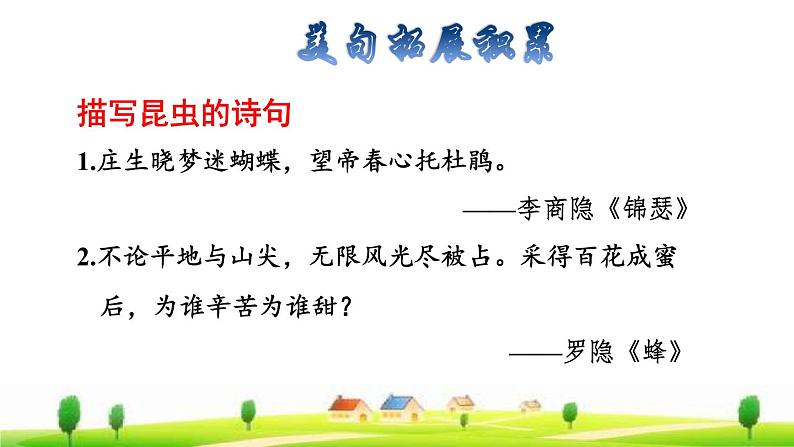 美句拓展积累

描写昆虫的诗句

1.庄生晓梦迷蝴蝶，望帝春心托杜鹃。

——李商隐《锦瑟》

2.不论平地与山尖，无限风光尽被占。采得百花成蜜后，为谁辛苦为谁甜？

——罗隐《蜂》